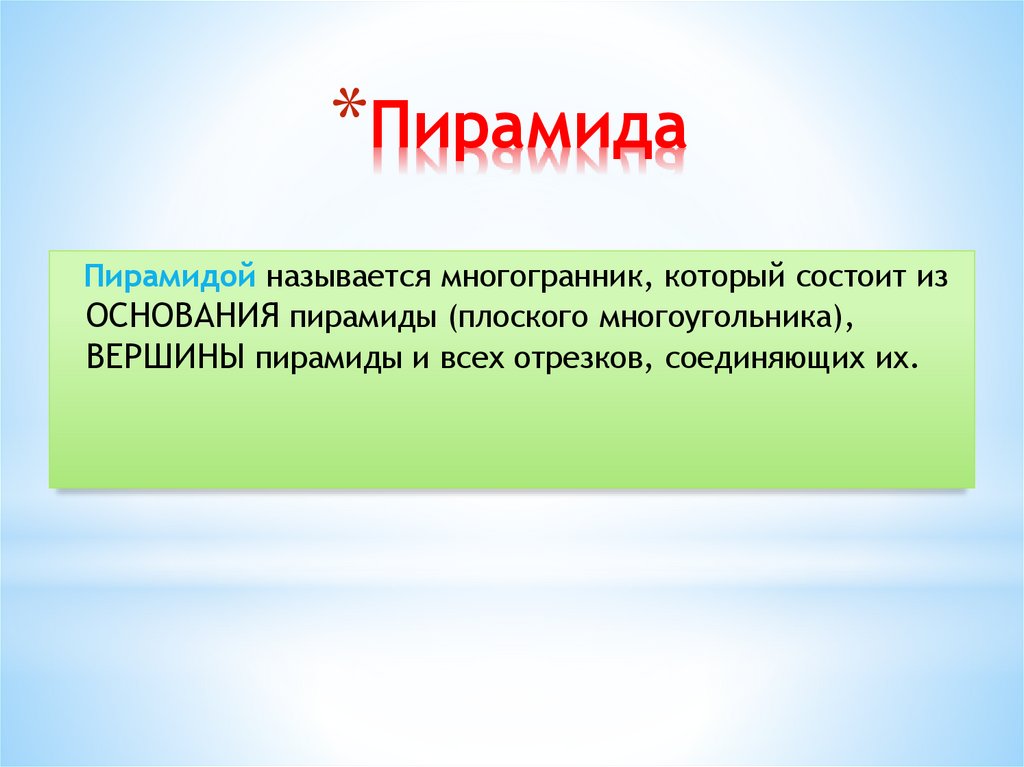 *Пирамида

Пирамидой называется многогранник, который состоит из ОСНОВАНИЯ пирамиды (плоского многоугольника), ВЕРШИНЫ пирамиды и всех отрезков, соединяющих их.